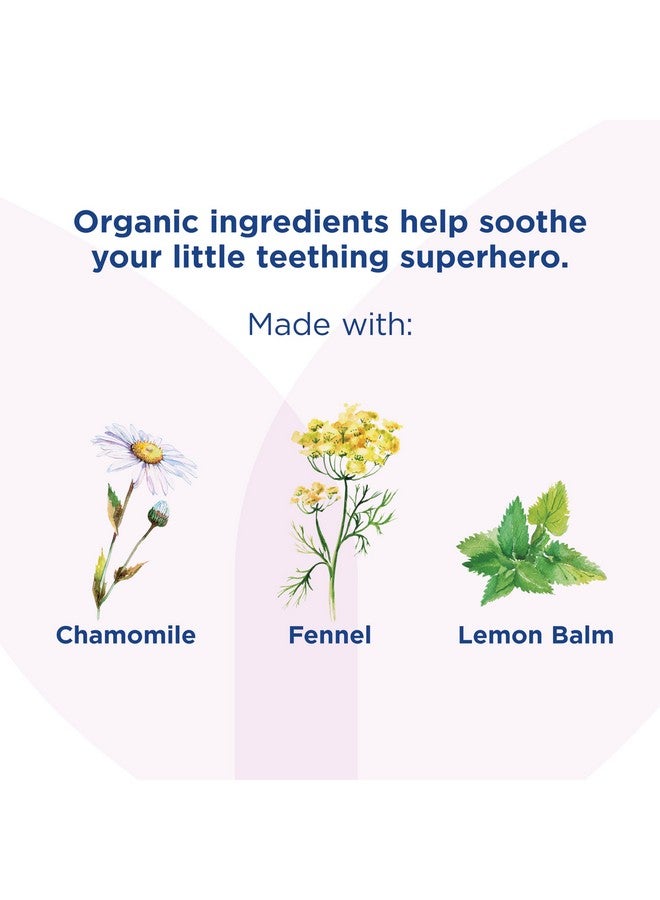 Organic ingredients help soothe your little teething superhero.

Made with:

Chamomile

Fennel

Lemon Balm